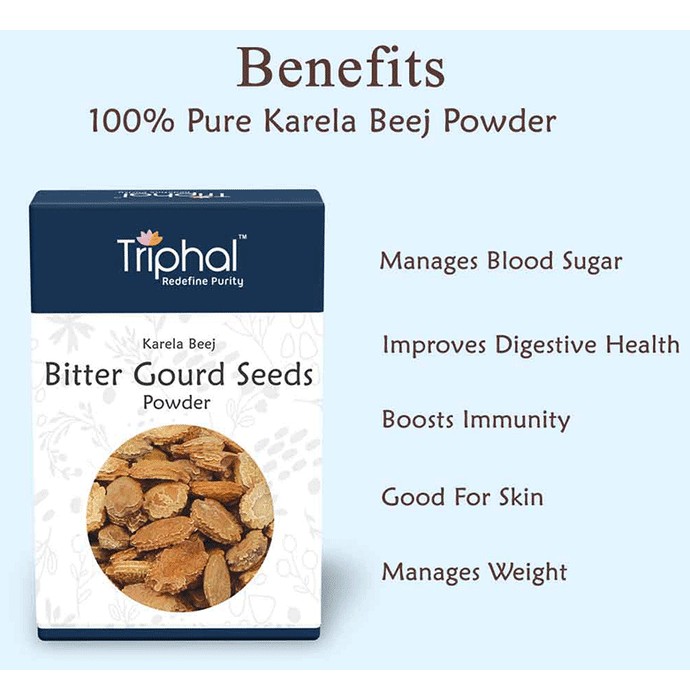 Benefits

100% Pure Karela Beej Powder

Triphal™
Redefine Purity

Karela Beej
Bitter Gourd Seeds
Powder

Manages Blood Sugar

Improves Digestive Health

Boosts Immunity

Good For Skin

Manages Weight